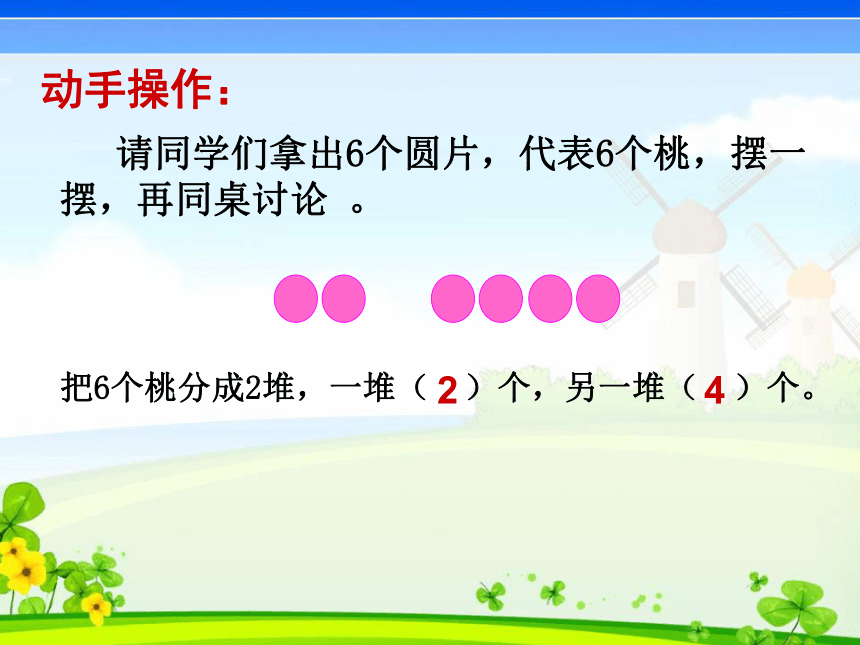 动手操作：

请同学们拿出6个圆片，代表6个桃，摆一摆，再同桌讨论 。

把6个桃分成2堆，一堆（ 2 ）个，另一堆（ 4 ）个。